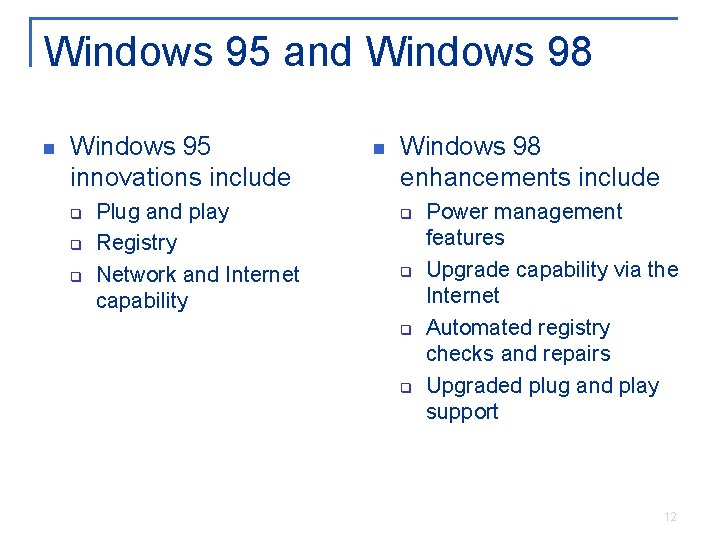 Windows 95 and Windows 98

- Windows 95 innovations include
  - Plug and play
  - Registry
  - Network and Internet capability

- Windows 98 enhancements include
  - Power management features
  - Upgrade capability via the Internet
  - Automated registry checks and repairs
  - Upgraded plug and play support

12